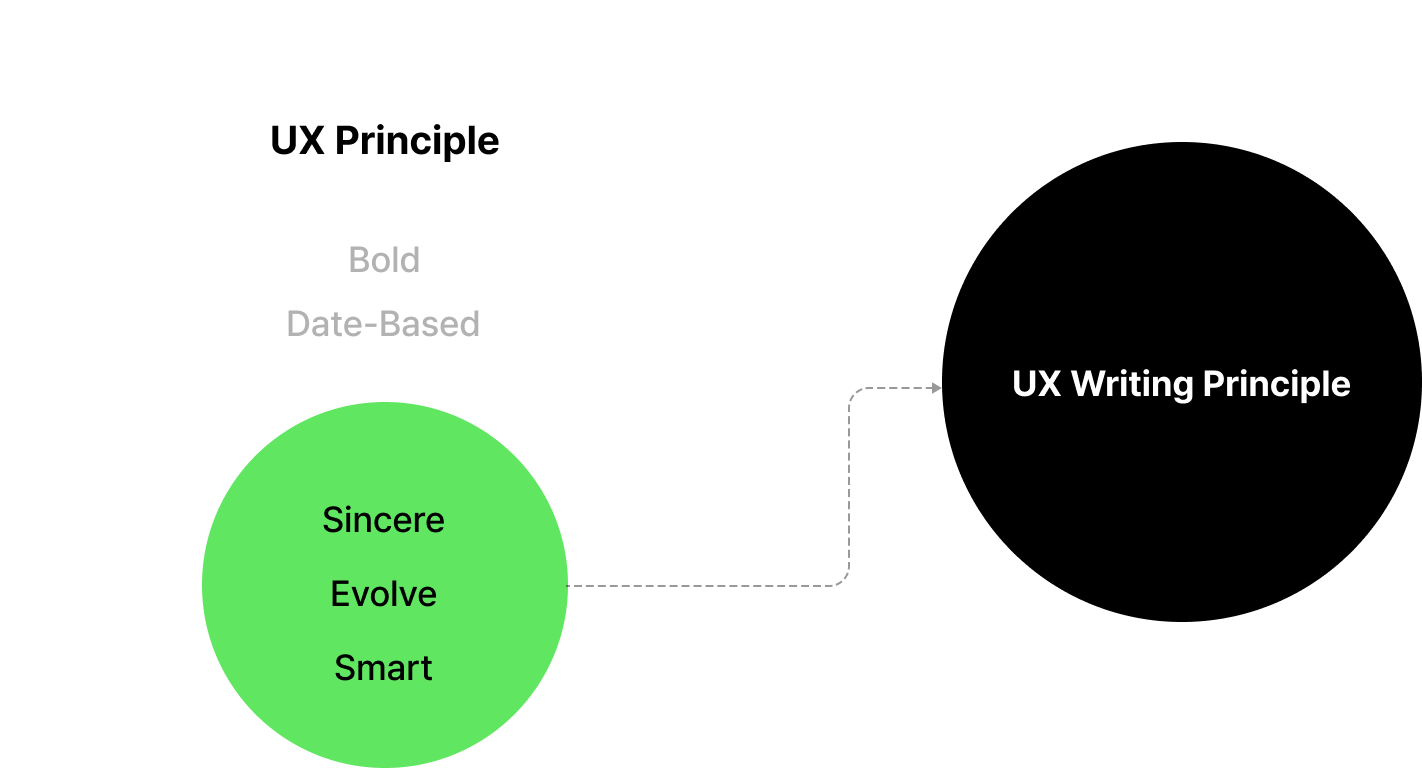 UX Principle

Bold

Date-Based

Sincere

Evolve

Smart

UX Writing Principle